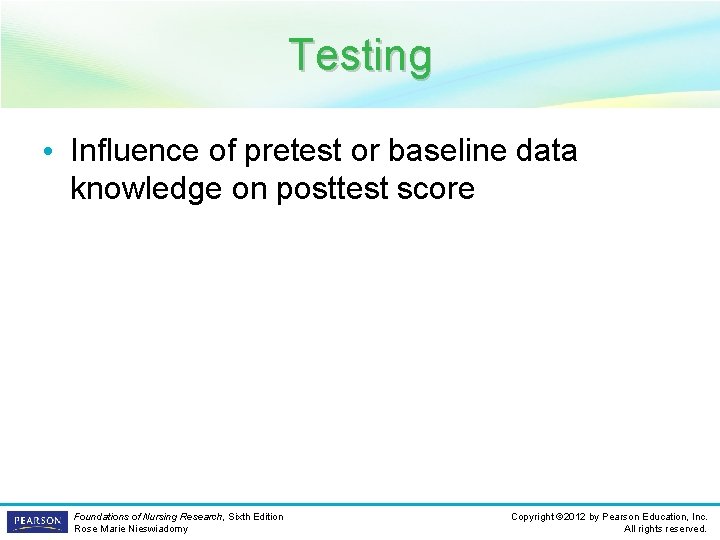 Testing

• Influence of pretest or baseline data knowledge on posttest score

PEARSON

Foundations of Nursing Research, Sixth Edition
Rose Marie Nieswiadomy

Copyright ©2012 by Pearson Education, Inc.
All rights reserved.